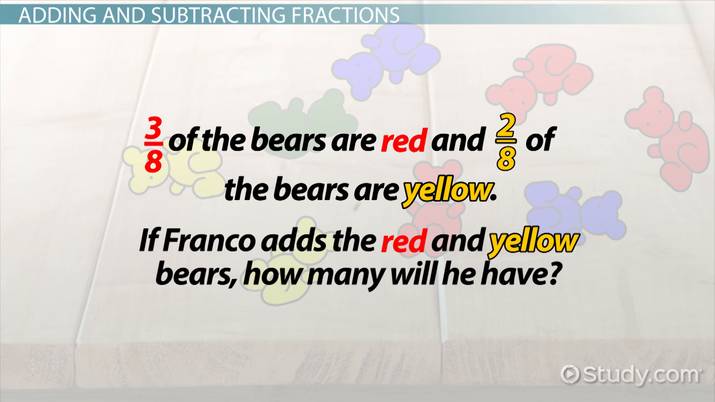 ADDING AND SUBTRACTING FRACTIONS

$\frac{3}{8}$ of the bears are red and $\frac{2}{8}$ of the bears are yellow.

If Franco adds the red and yellow bears, how many will he have?

Study.com